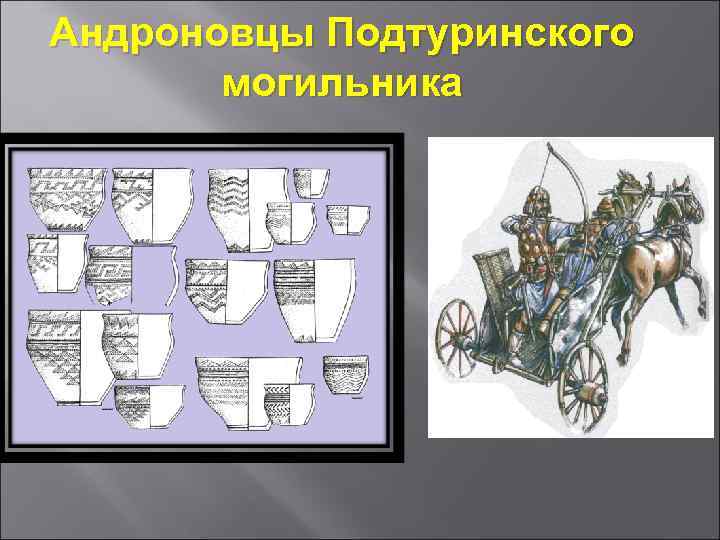 Андроновцы Подтуринского могильника